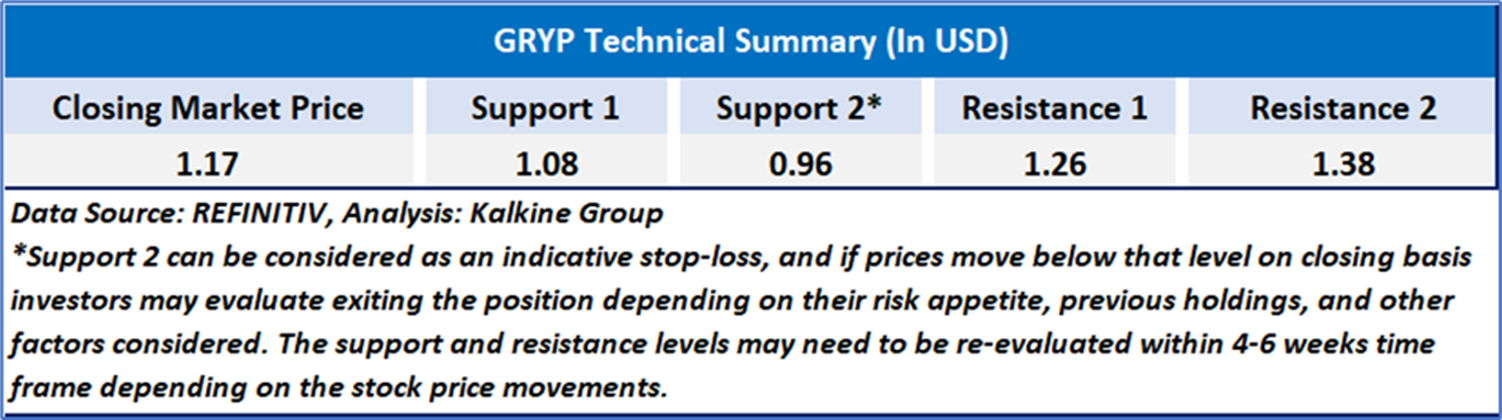 GRYP Technical Summary (In USD)

| Closing Market Price | Support 1 | Support 2* | Resistance 1 | Resistance 2 |
|---|---|---|---|---|
| 1.17 | 1.08 | 0.96 | 1.26 | 1.38 |

Data Source: REFINITIV, Analysis: Kalkine Group
*Support 2 can be considered as an indicative stop-loss, and if prices move below that level on closing basis investors may evaluate exiting the position depending on their risk appetite, previous holdings, and other factors considered. The support and resistance levels may need to be re-evaluated within 4-6 weeks time frame depending on the stock price movements.